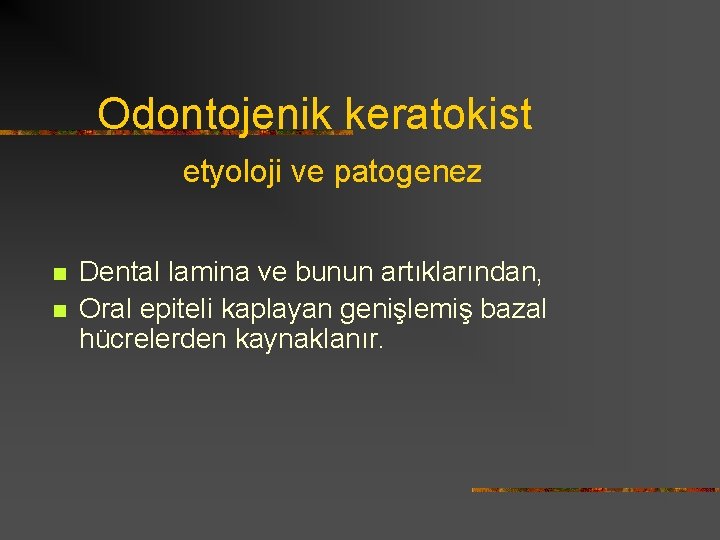 Odontojenik keratokist

etyoloji ve patogenez

• Dental lamina ve bunun artıklarından,
• Oral epiteli kaplayan genişlemiş bazal hücrelerden kaynaklanır.